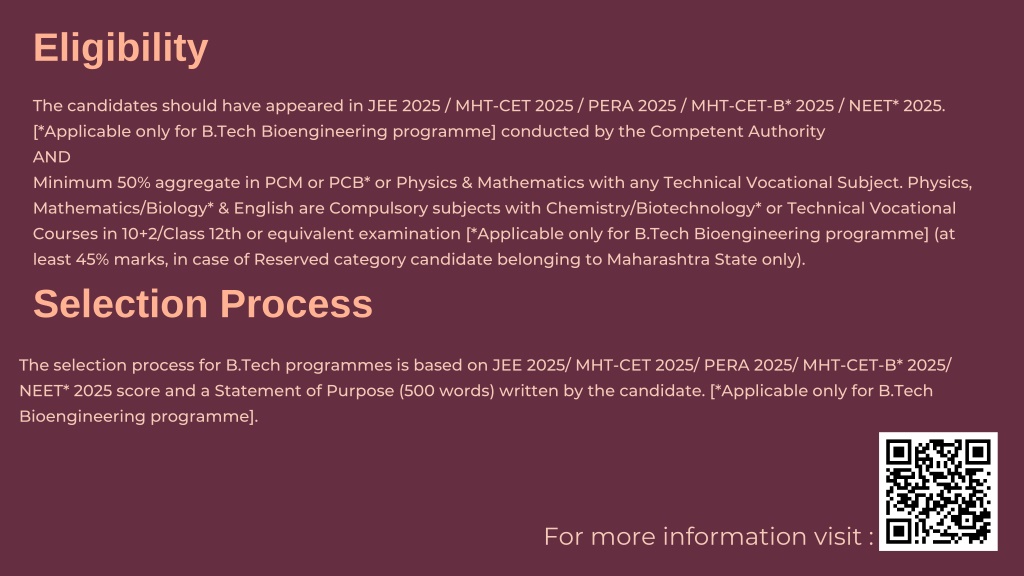 Eligibility

The candidates should have appeared in JEE 2025 / MHT-CET 2025 / PERA 2025 / MHT-CET-B* 2025 / NEET* 2025. [*Applicable only for B.Tech Bioengineering programme] conducted by the Competent Authority
AND
Minimum 50% aggregate in PCM or PCB* or Physics & Mathematics with any Technical Vocational Subject. Physics, Mathematics/Biology* & English are Compulsory subjects with Chemistry/Biotechnology* or Technical Vocational Courses in 10+2/Class 12th or equivalent examination [*Applicable only for B.Tech Bioengineering programme] (at least 45% marks, in case of Reserved category candidate belonging to Maharashtra State only).

Selection Process

The selection process for B.Tech programmes is based on JEE 2025/ MHT-CET 2025/ PERA 2025/ MHT-CET-B* 2025/ NEET* 2025 score and a Statement of Purpose (500 words) written by the candidate. [*Applicable only for B.Tech Bioengineering programme].

For more information visit :